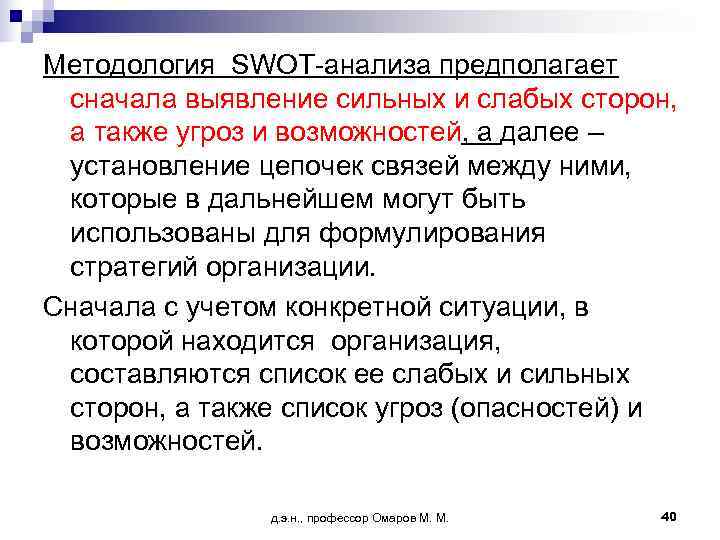 Методология SWOT-анализа предполагает сначала выявление сильных и слабых сторон, а также угроз и возможностей, а далее – установление цепочек связей между ними, которые в дальнейшем могут быть использованы для формулирования стратегий организации.

Сначала с учетом конкретной ситуации, в которой находится организация, составляются список ее слабых и сильных сторон, а также список угроз (опасностей) и возможностей.

д.э.н., профессор Омаров М. М.

40